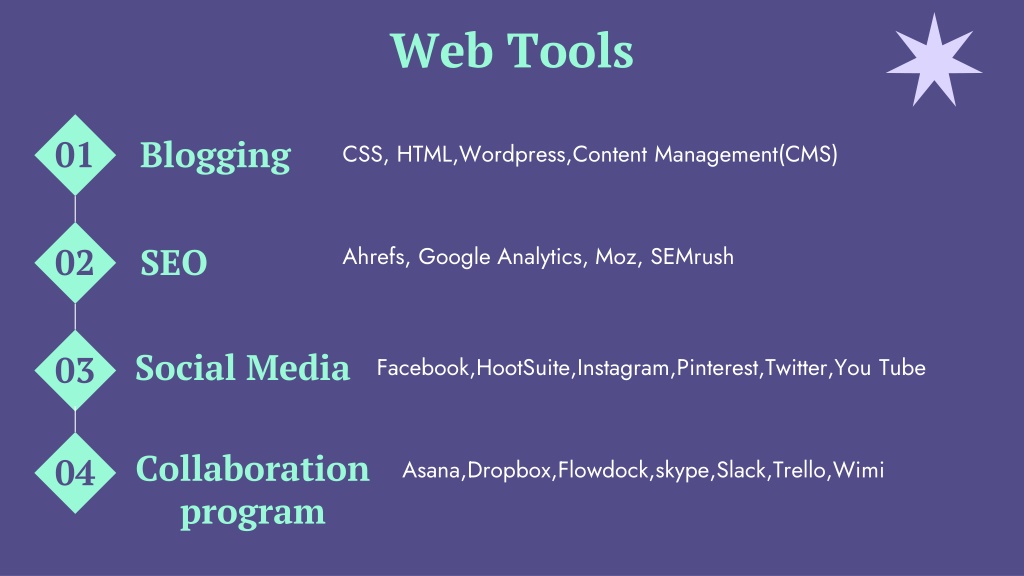 Web Tools

01 Blogging CSS, HTML,Wordpress,Content Management(CMS)

02 SEO Ahrefs, Google Analytics, Moz, SEMrush

03 Social Media Facebook,HootSuite,Instagram,Pinterest,Twitter,You Tube

04 Collaboration program Asana,Dropbox,Flowdock,skype,Slack,Trello,Wimi